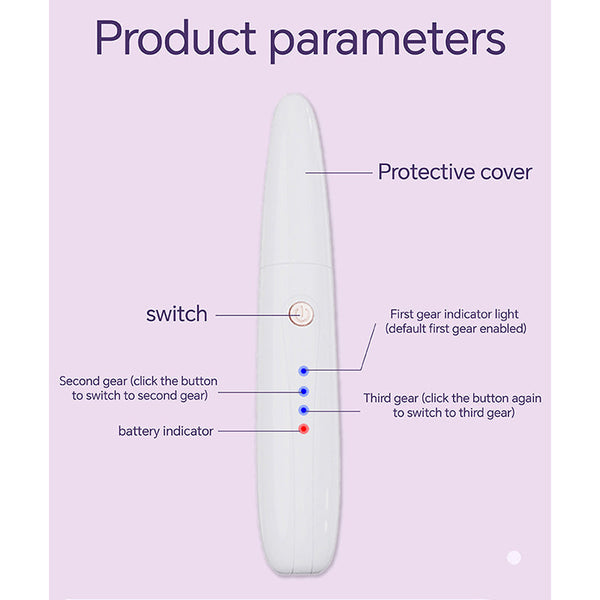 Product parameters

Protective cover

switch

First gear indicator light (default first gear enabled)

Second gear (click the button to switch to second gear)

Third gear (click the button again to switch to third gear)

battery indicator